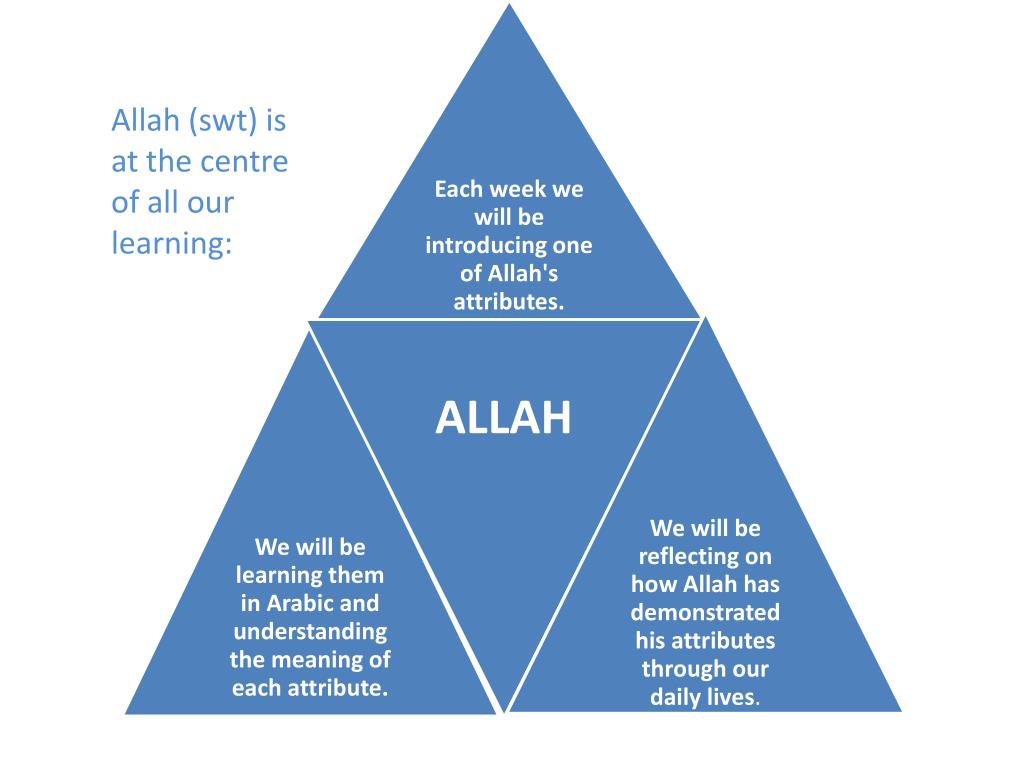 Allah (swt) is at the centre of all our learning:

Each week we will be introducing one of Allah's attributes.

ALLAH

We will be learning them in Arabic and understanding the meaning of each attribute.

We will be reflecting on how Allah has demonstrated his attributes through our daily lives.